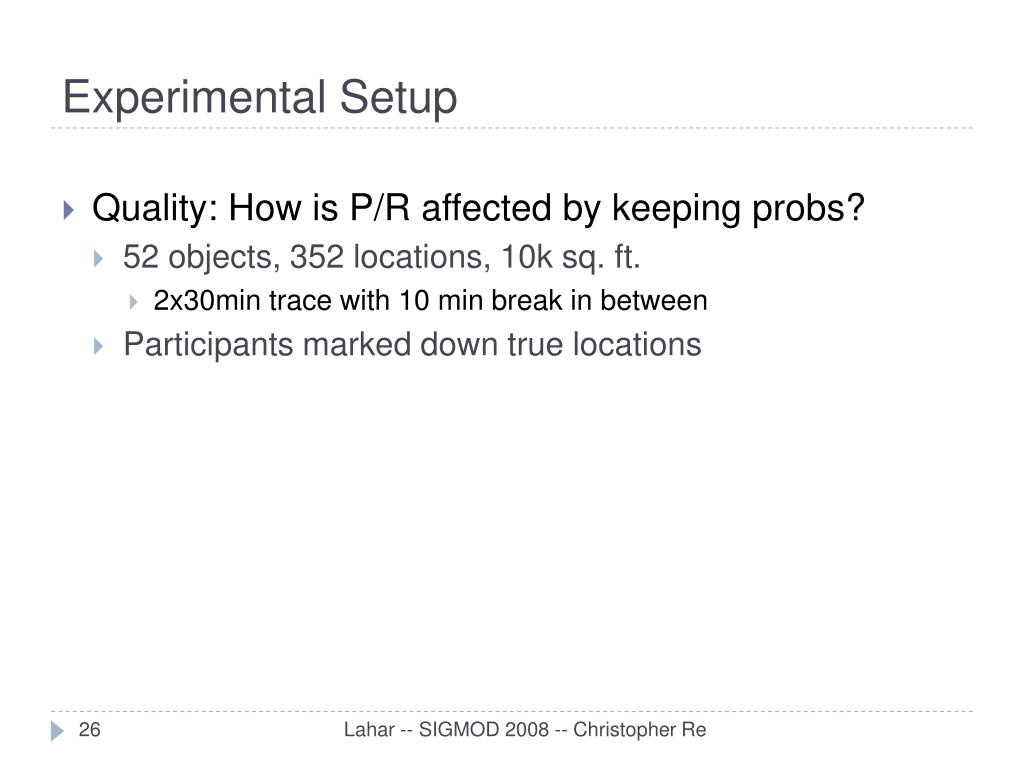 Experimental Setup

Quality: How is P/R affected by keeping probs?

52 objects, 352 locations, 10k sq. ft.

2x30min trace with 10 min break in between

Participants marked down true locations

26

Lahar -- SIGMOD 2008 -- Christopher Re